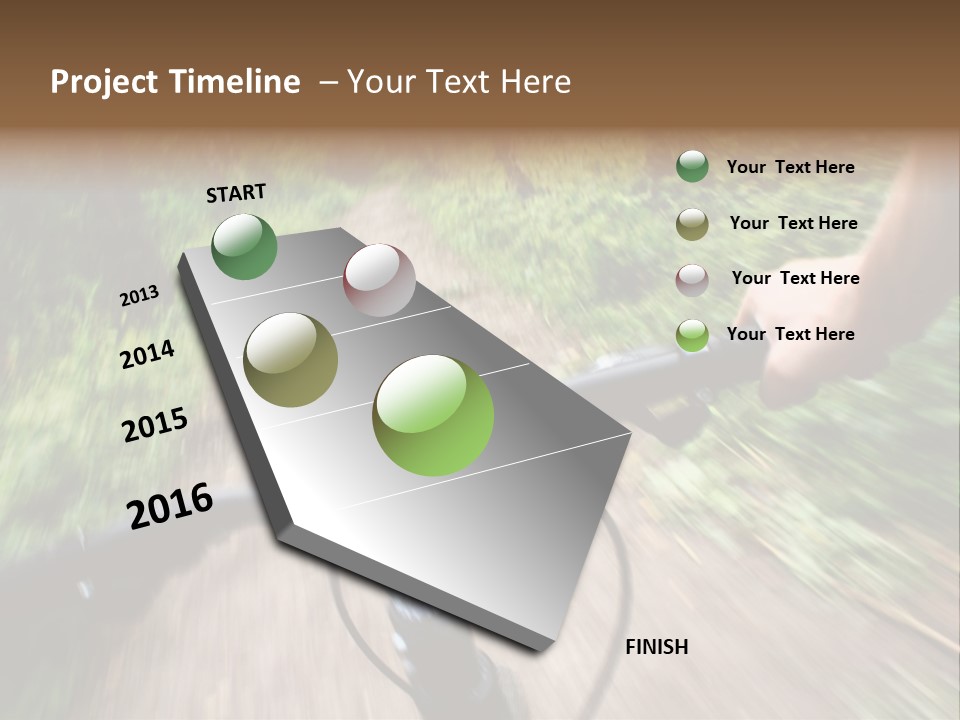 Project Timeline – Your Text Here

START

2013

2014

2015

2016

FINISH

Your Text Here

Your Text Here

Your Text Here

Your Text Here